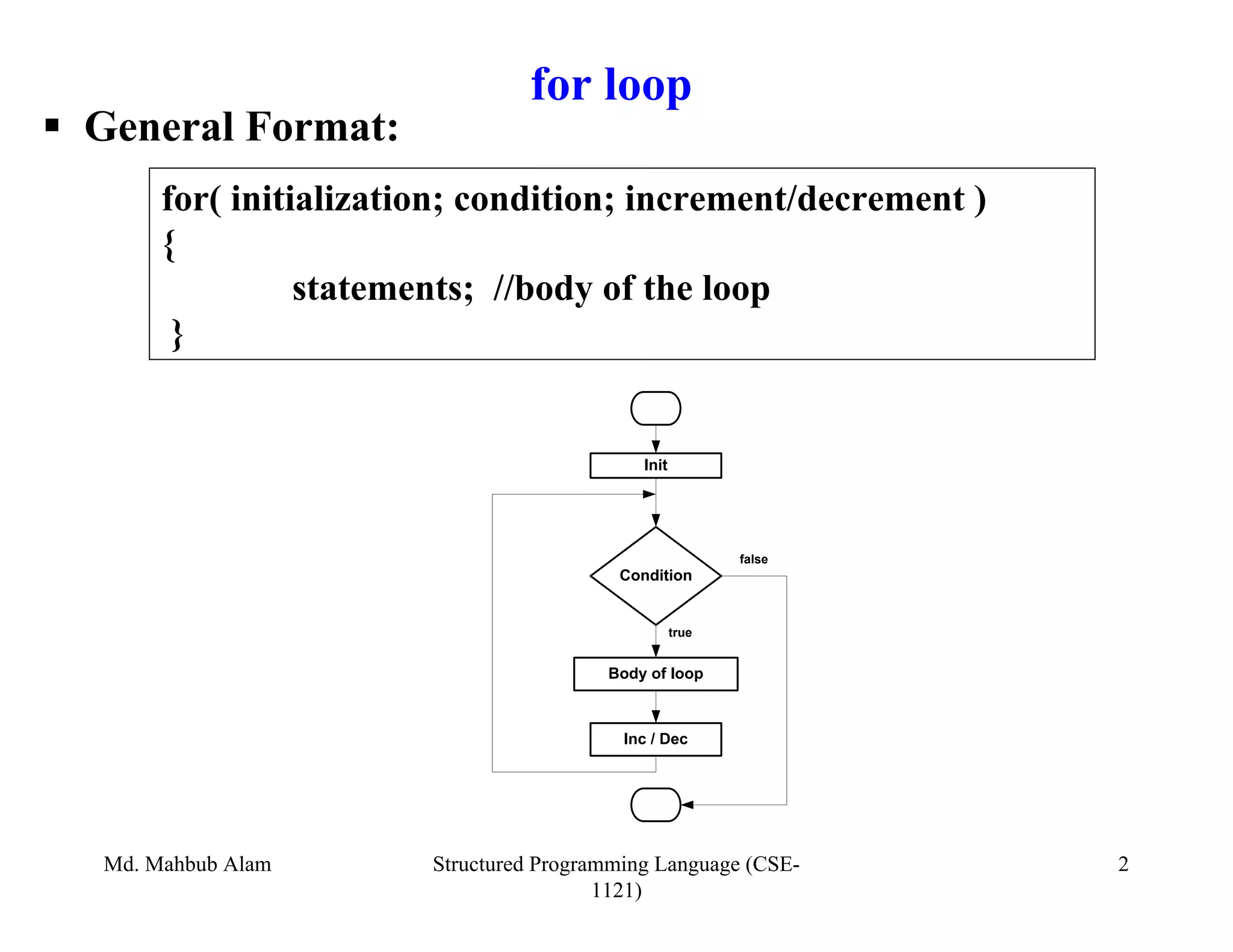 for loop

▪ General Format:

for( initialization; condition; increment/decrement )
{
statements; //body of the loop
}

Init

Condition

false

true

Body of loop

Inc / Dec

Md. Mahbub Alam

Structured Programming Language (CSE-1121)

2